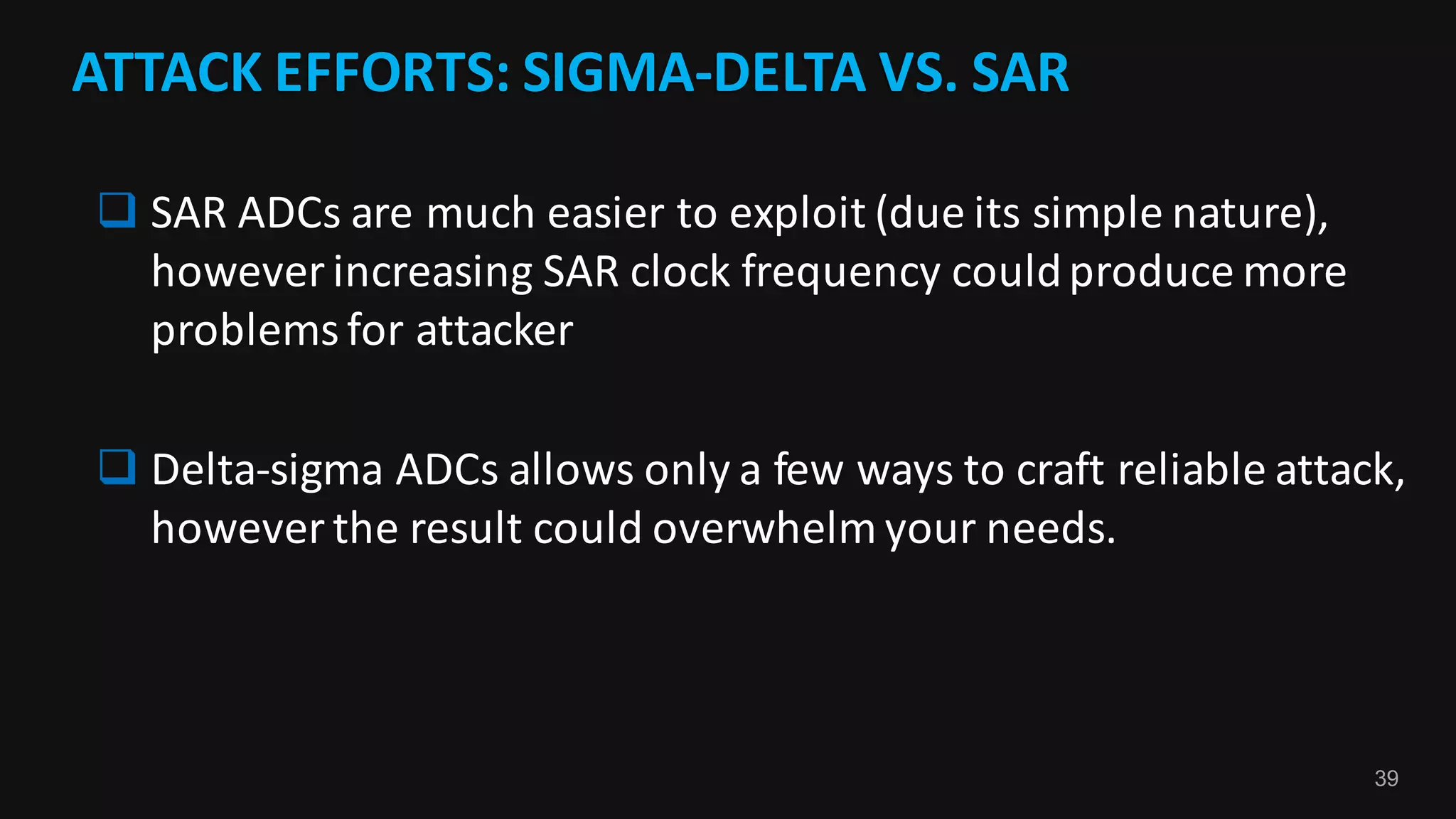 ATTACK EFFORTS: SIGMA-DELTA VS. SAR

❑ SAR ADCs are much easier to exploit (due its simple nature), however increasing SAR clock frequency could produce more problems for attacker

❑ Delta-sigma ADCs allows only a few ways to craft reliable attack, however the result could overwhelm your needs.

39